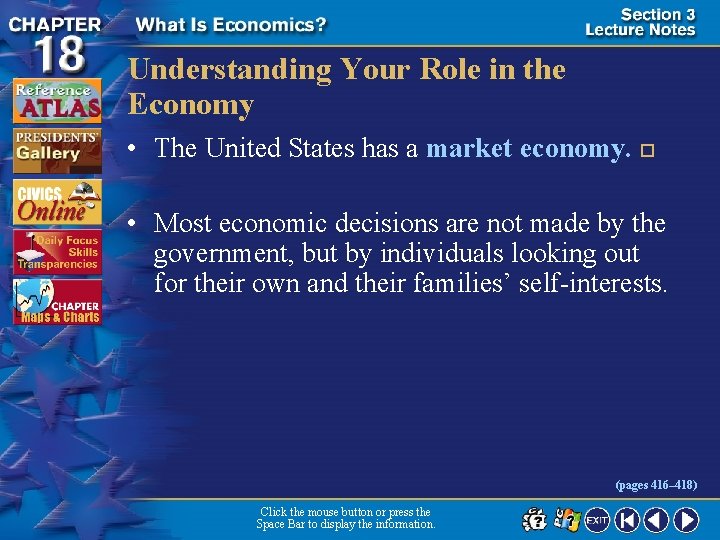 CHAPTER 18

What Is Economics?

Section 3 Lecture Notes

Reference ATLAS

PRESIDENTS' Gallery

CIVICS Online

Daily Focus Skills Transparencies

CHAPTER Maps & Charts

Understanding Your Role in the Economy

• The United States has a market economy.

• Most economic decisions are not made by the government, but by individuals looking out for their own and their families' self-interests.

(pages 416–418)

Click the mouse button or press the Space Bar to display the information.

EXIT